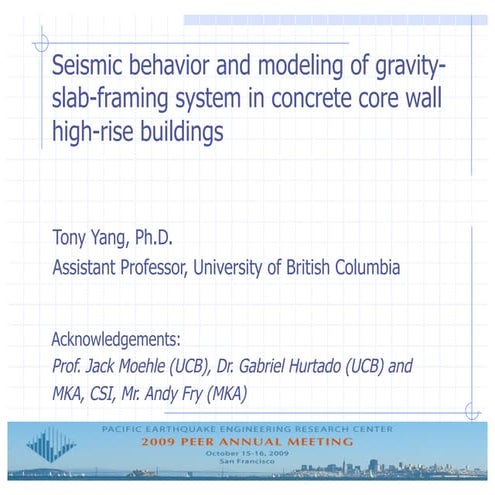 Seismic behavior and modeling of gravity-slab-framing system in concrete core wall high-rise buildings

Tony Yang, Ph.D.
Assistant Professor, University of British Columbia

Acknowledgements:
Prof. Jack Moehle (UCB), Dr. Gabriel Hurtado (UCB) and MKA, CSI, Mr. Andy Fry (MKA)

PACIFIC EARTHQUAKE ENGINEERING RESEARCH CENTER
2009 PEER ANNUAL MEETING
October 15-16, 2009
San Francisco